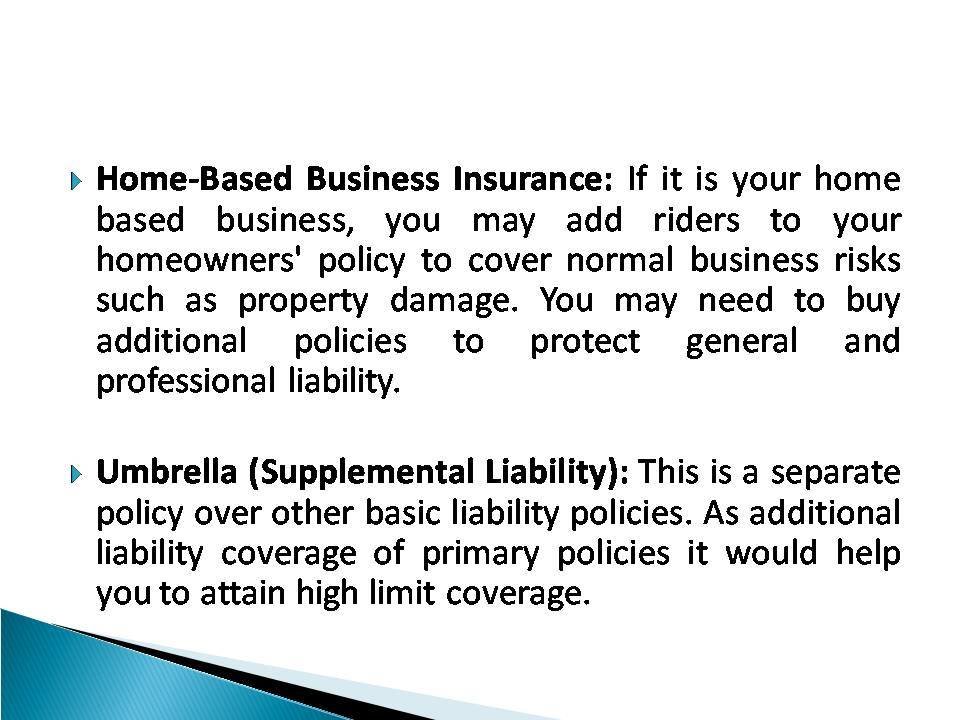 Home-Based Business Insurance: If it is your home based business, you may add riders to your homeowners' policy to cover normal business risks such as property damage. You may need to buy additional policies to protect general and professional liability.

Umbrella (Supplemental Liability): This is a separate policy over other basic liability policies. As additional liability coverage of primary policies it would help you to attain high limit coverage.